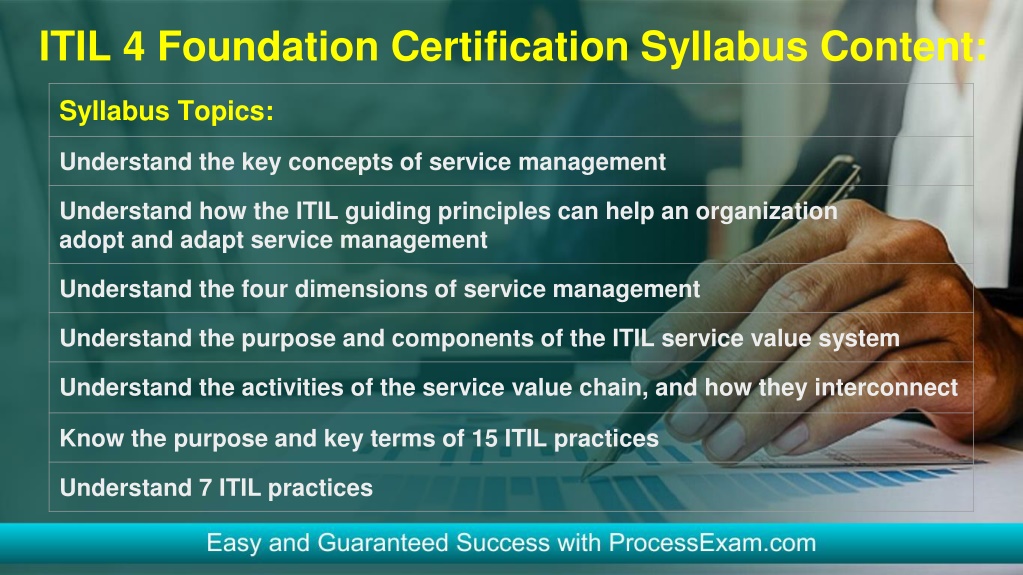 ITIL 4 Foundation Certification Syllabus Content:

| Syllabus Topics: |
|---|
| Understand the key concepts of service management |
| Understand how the ITIL guiding principles can help an organization adopt and adapt service management |
| Understand the four dimensions of service management |
| Understand the purpose and components of the ITIL service value system |
| Understand the activities of the service value chain, and how they interconnect |
| Know the purpose and key terms of 15 ITIL practices |
| Understand 7 ITIL practices |

Easy and Guaranteed Success with ProcessExam.com